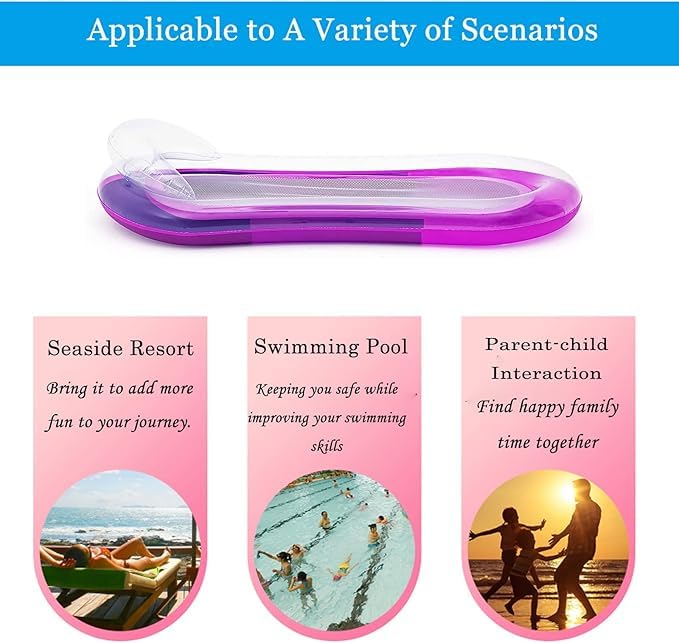 Applicable to A Variety of Scenarios

Seaside Resort

Bring it to add more fun to your journey.

Swimming Pool

Keeping you safe while improving your swimming skills

Parent-child Interaction

Find happy family time together